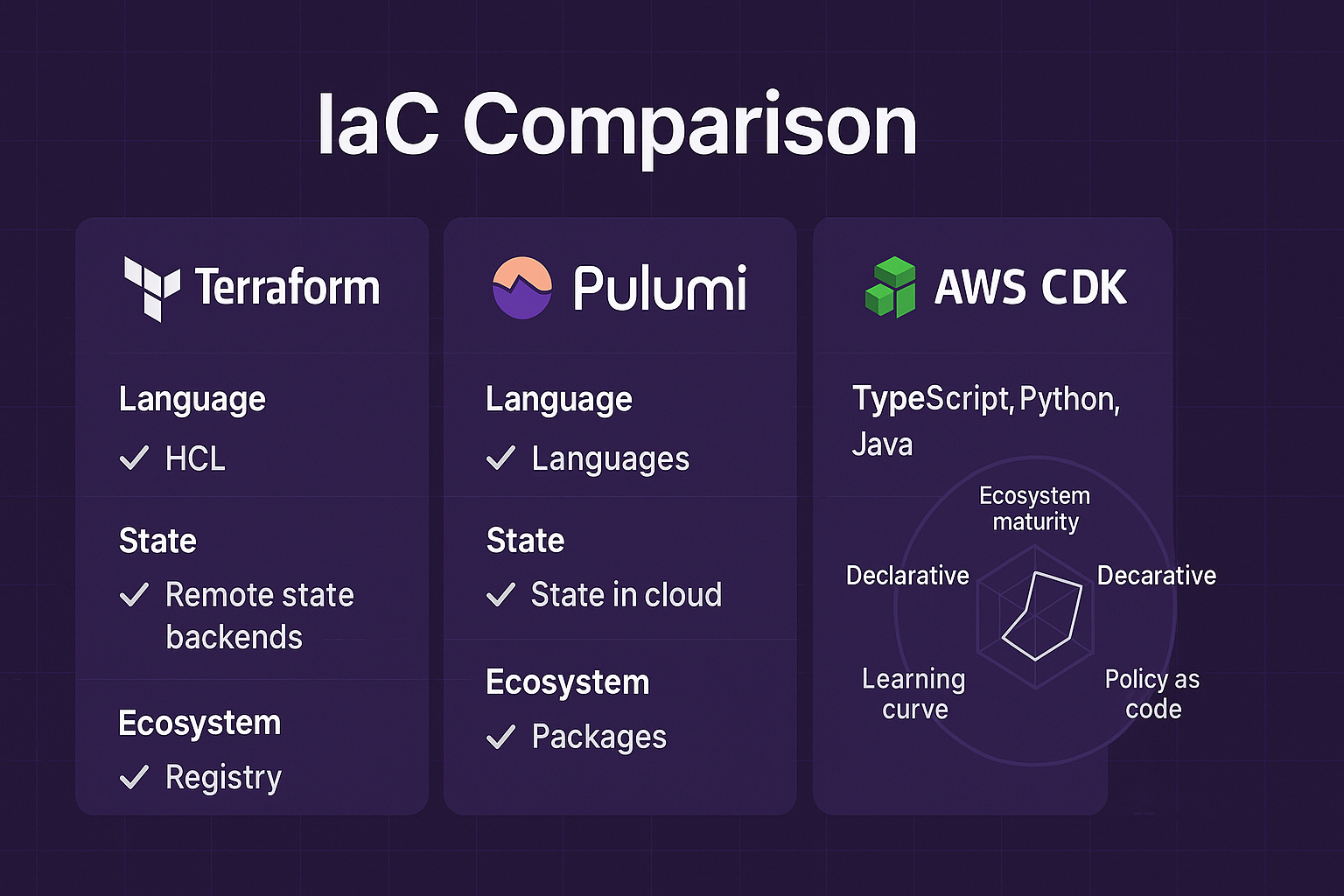 IaC Comparison

Terraform

Language

✓ HCL

State

✓ Remote state backends

Ecosystem

✓ Registry

Pulumi

Language

✓ Languages

State

✓ State in cloud

Ecosystem

✓ Packages

AWS CDK

TypeScript, Python, Java

Ecosystem maturity

Declarative

Decarative

Learning curve

Policy as code